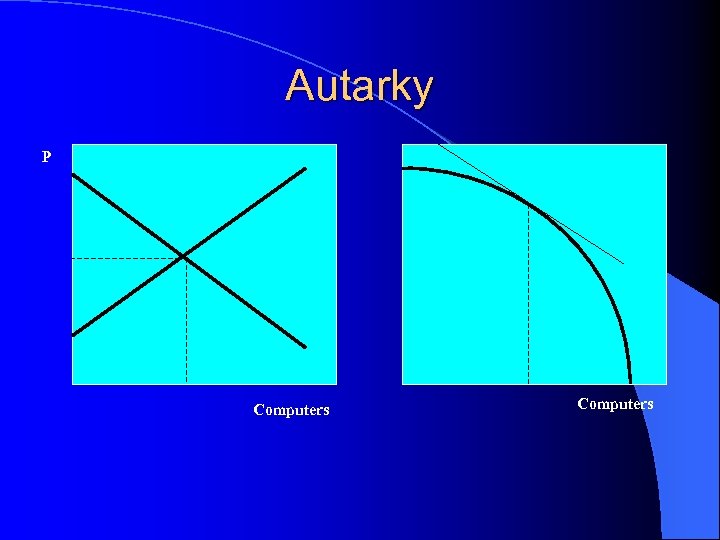 Autarky

P

Computers

Computers